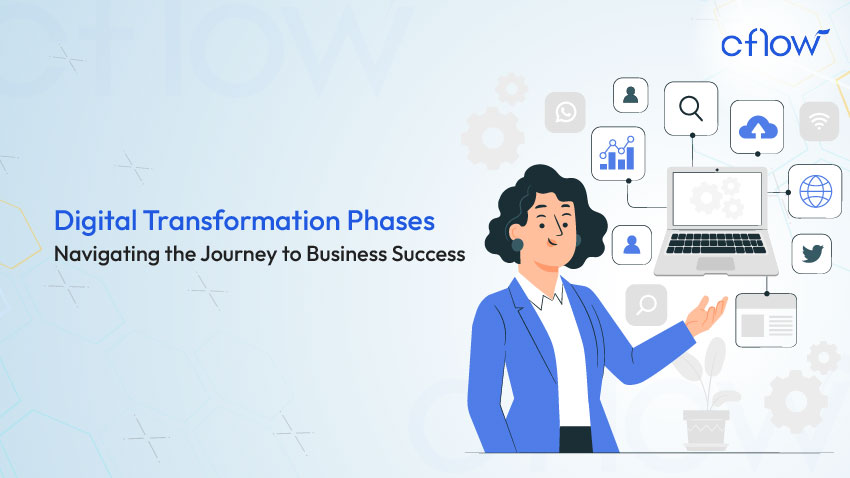 cflow

Digital Transformation Phases
Navigating the Journey to Business Success